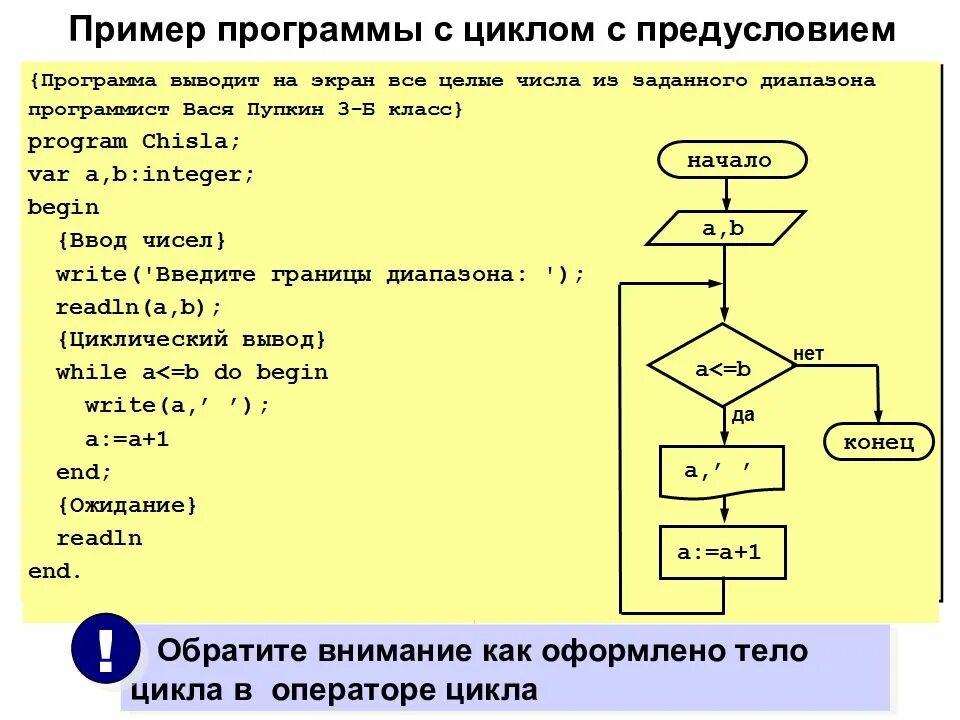 Пример программы с циклом с предусловием

{Программа выводит на экран все целые числа из заданного диапазона программист Вася Пупкин 3-Б класс}
program Chisla;
var a,b:integer;
begin
{Ввод чисел}
write('Введите границы диапазона: ');
readln(a,b);
{Циклический вывод}
while a<=b do begin
write(a,’ ’);
a:=a+1
end;
{Ожидание}
readln
end.

начало

a,b

a<=b

нет

да

конец

a,’ ’

a:=a+1

!

Обратите внимание как оформлено тело цикла в операторе цикла